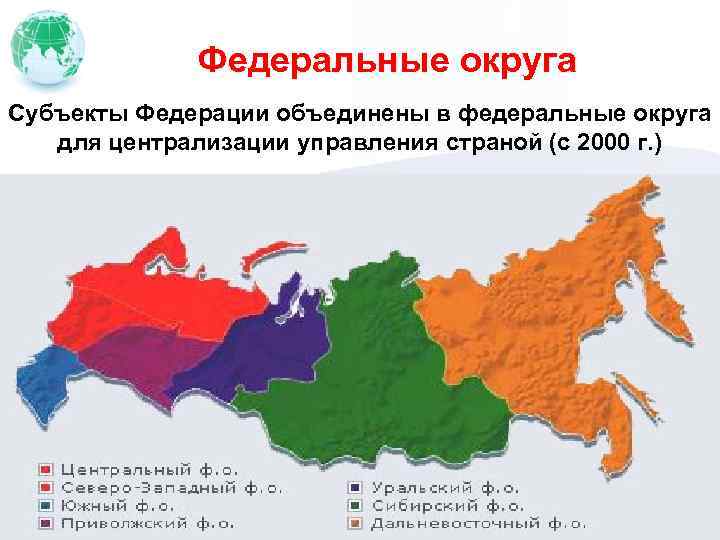 Федеральные округа

Субъекты Федерации объединены в федеральные округа для централизации управления страной (с 2000 г.)

Центральный ф.о.
Северо-Западный ф.о.
Южный ф.о.
Приволжский ф.о.

Уральский ф.о.
Сибирский ф.о.
Дальневосточный ф.о.